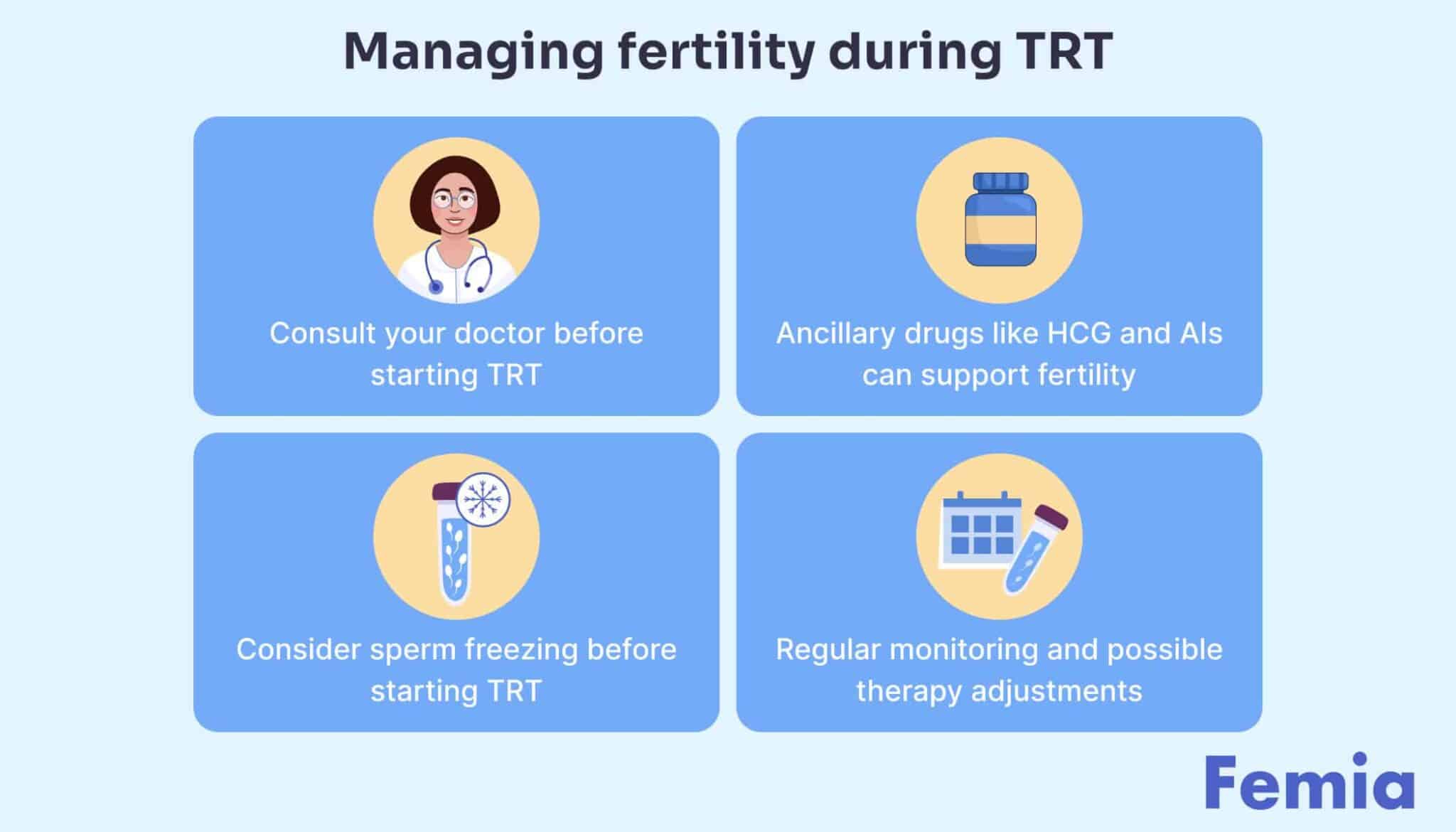 Managing fertility during TRT

Consult your doctor before starting TRT

Ancillary drugs like HCG and AIs can support fertility

Consider sperm freezing before starting TRT

Regular monitoring and possible therapy adjustments

Femia